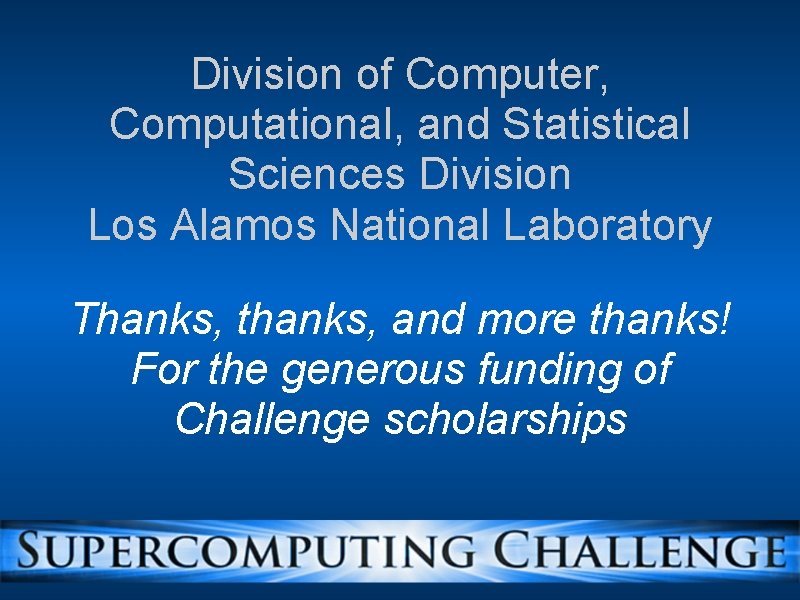 Division of Computer, Computational, and Statistical Sciences Division
Los Alamos National Laboratory

Thanks, thanks, and more thanks!
For the generous funding of Challenge scholarships

SUPERCOMPUTING CHALLENGE